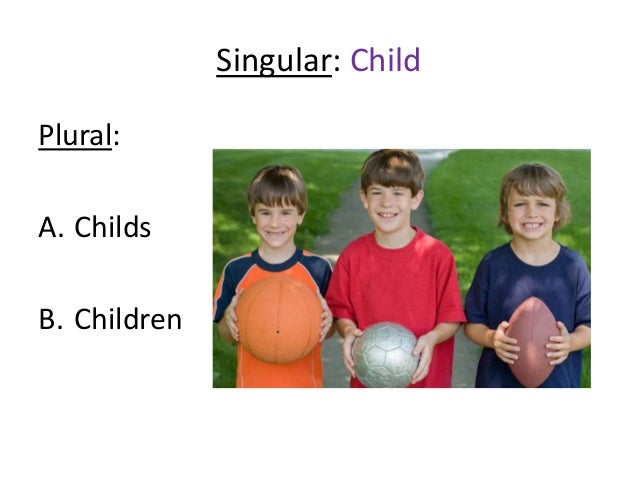 Singular: Child

Plural:

A. Childs

B. Children